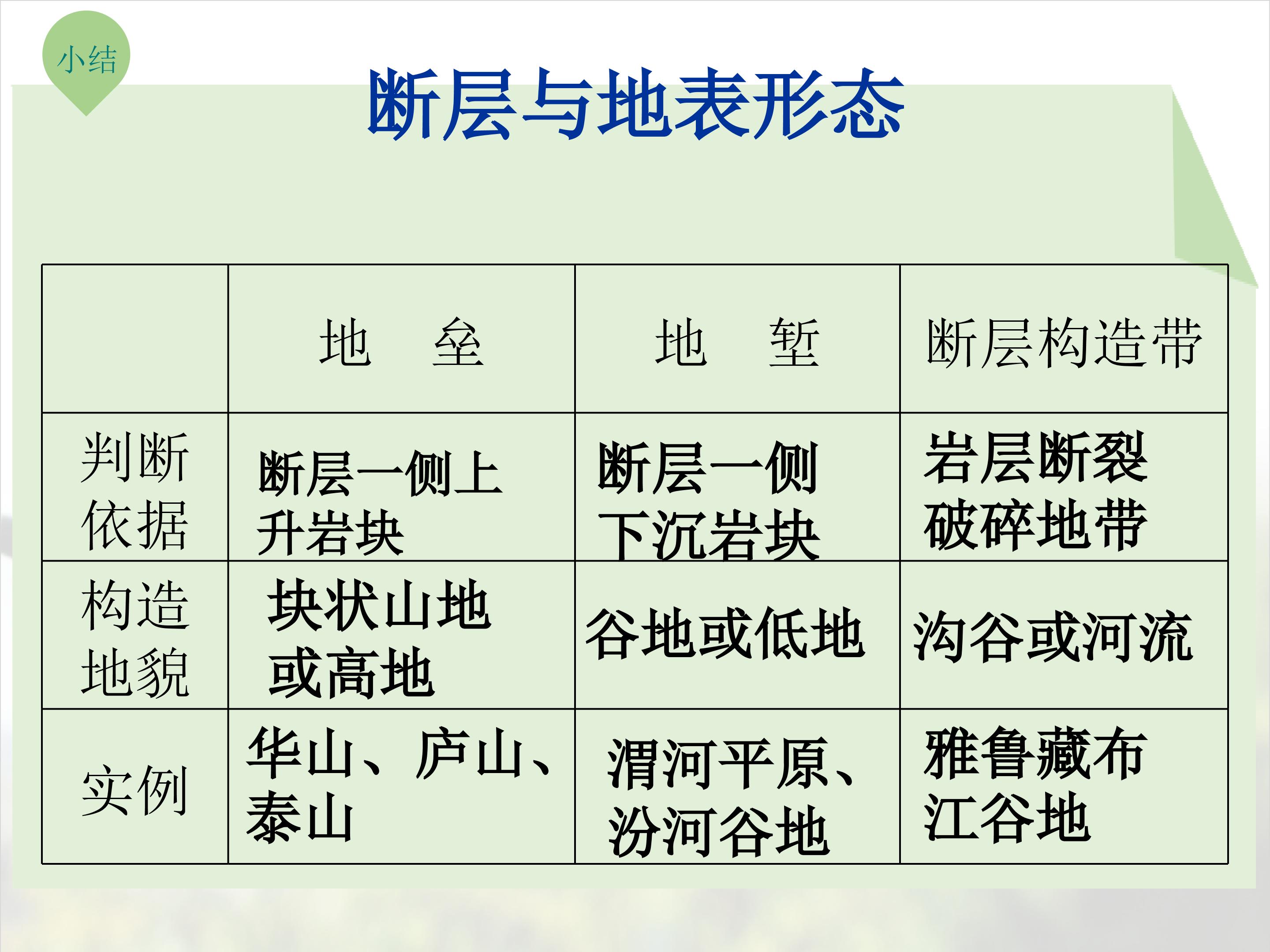 小结

断层与地表形态

|  | 地 垒 | 地 堑 | 断层构造带 |
|---|---|---|---|
| 判断依据 | 断层一侧上升岩块 | 断层一侧下沉岩块 | 岩层断裂破碎地带 |
| 构造地貌 | 块状山地或高地 | 谷地或低地 | 沟谷或河流 |
| 实例 | 华山、庐山、泰山 | 渭河平原、汾河谷地 | 雅鲁藏布江谷地 |